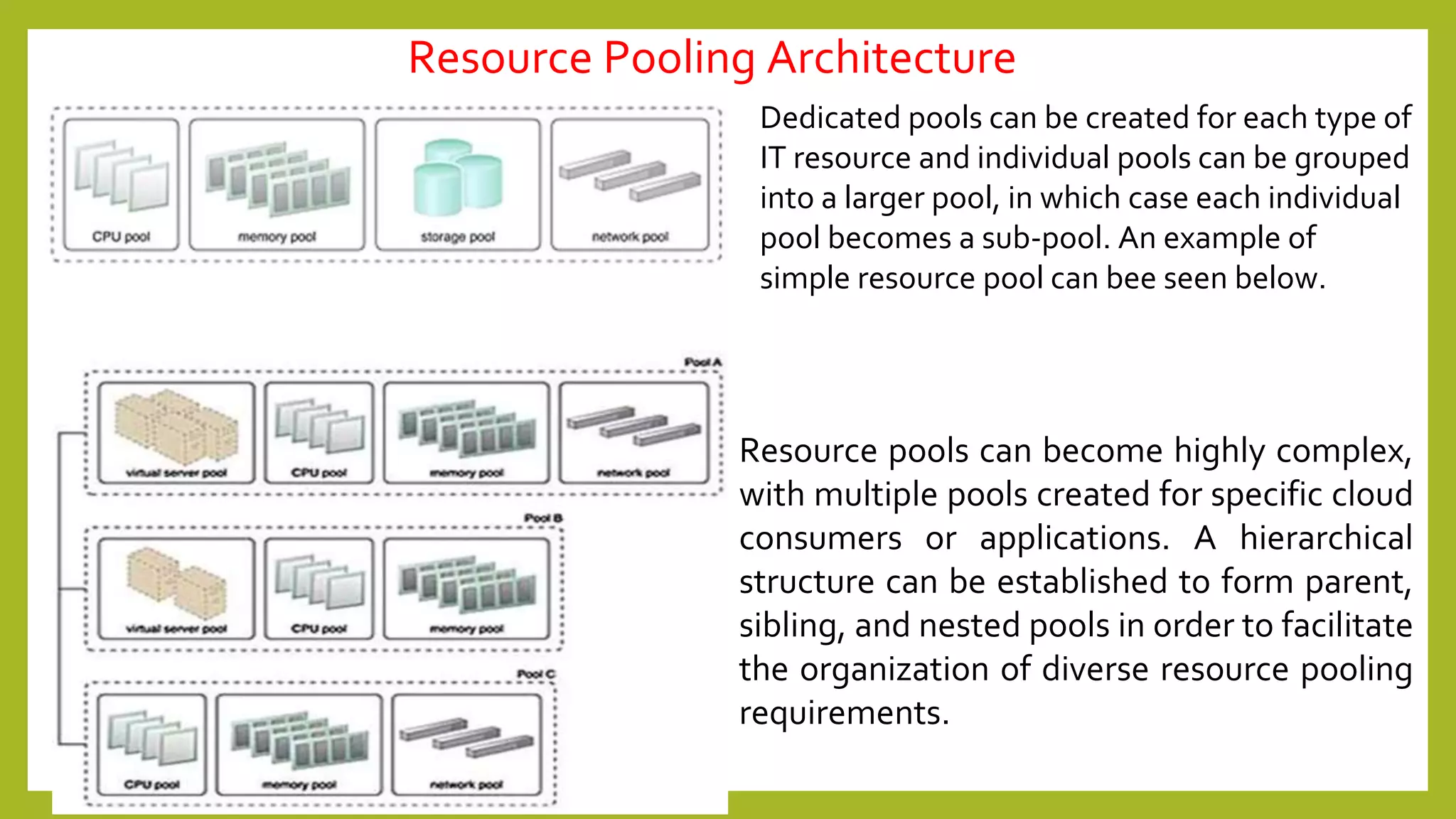 Resource Pooling Architecture

CPU pool
memory pool
storage pool
network pool

Dedicated pools can be created for each type of IT resource and individual pools can be grouped into a larger pool, in which case each individual pool becomes a sub-pool. An example of simple resource pool can bee seen below.

Pool A
virtual server pool
CPU pool
memory pool
network pool

Pool B
virtual server pool
CPU pool
memory pool

Pool C
CPU pool
memory pool
network pool

Resource pools can become highly complex, with multiple pools created for specific cloud consumers or applications. A hierarchical structure can be established to form parent, sibling, and nested pools in order to facilitate the organization of diverse resource pooling requirements.